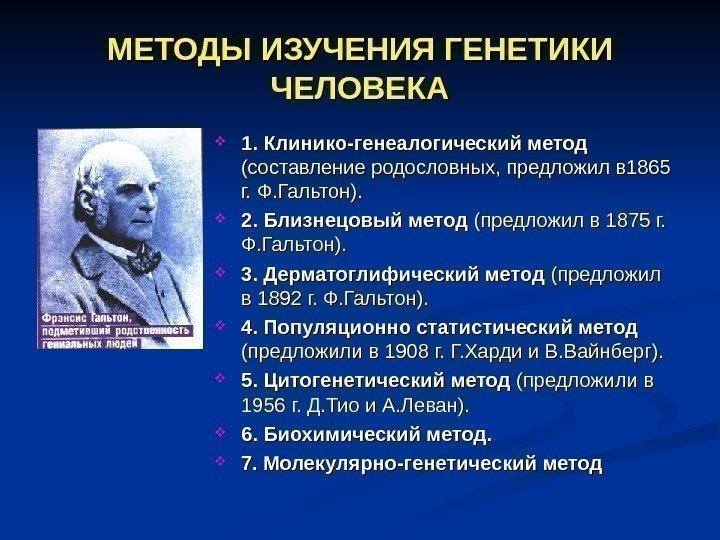 МЕТОДЫ ИЗУЧЕНИЯ ГЕНЕТИКИ ЧЕЛОВЕКА

Фрэнсис Гальтон, подметивший родственность гениальных людей

1. Клинико-генеалогический метод (составление родословных, предложил в1865 г. Ф.Гальтон).

2. Близнецовый метод (предложил в 1875 г. Ф.Гальтон).

3. Дерматоглифический метод (предложил в 1892 г. Ф.Гальтон).

4. Популяционно статистический метод (предложили в 1908 г. Г.Харди и В.Вайнберг).

5. Цитогенетический метод (предложили в 1956 г. Д.Тио и А.Леван).

6. Биохимический метод.

7. Молекулярно-генетический метод